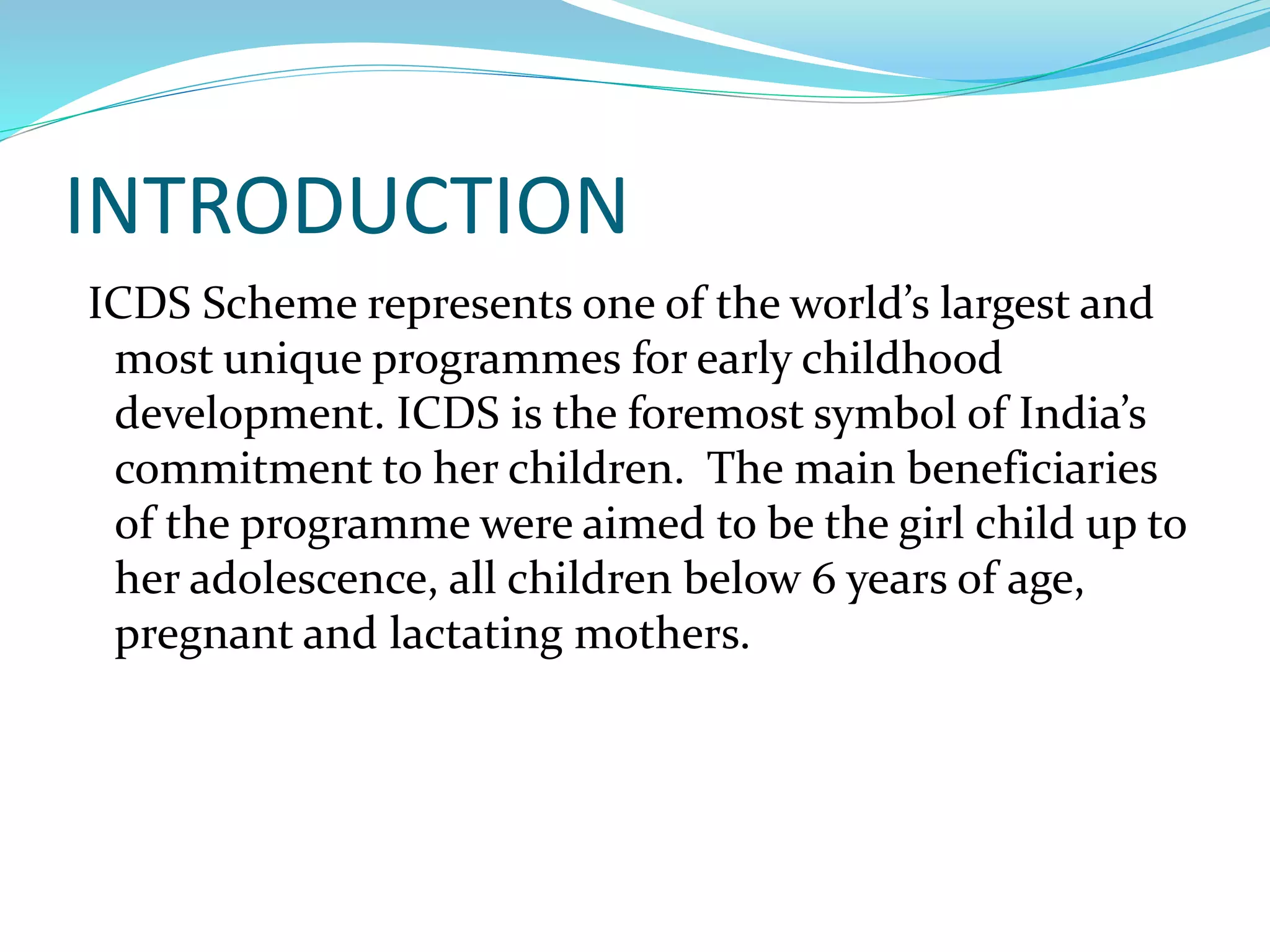 INTRODUCTION

ICDS Scheme represents one of the world’s largest and most unique programmes for early childhood development. ICDS is the foremost symbol of India’s commitment to her children.  The main beneficiaries of the programme were aimed to be the girl child up to her adolescence, all children below 6 years of age, pregnant and lactating mothers.